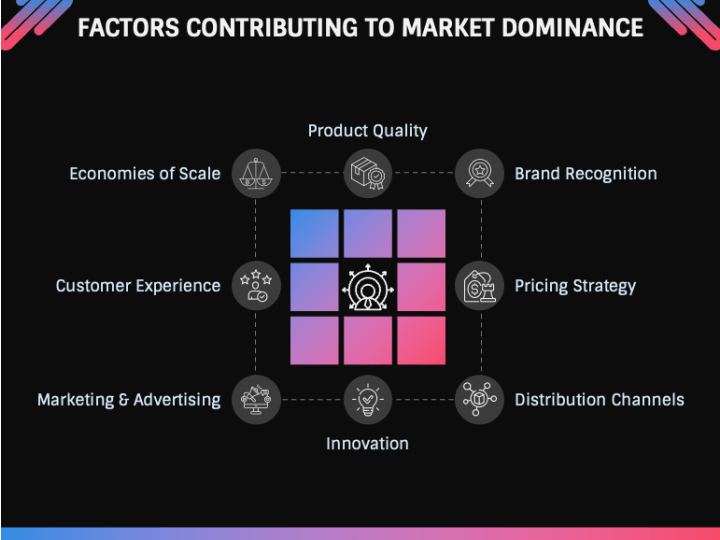 FACTORS CONTRIBUTING TO MARKET DOMINANCE

Product Quality

Economies of Scale

Brand Recognition

Customer Experience

Pricing Strategy

Marketing & Advertising

Distribution Channels

Innovation